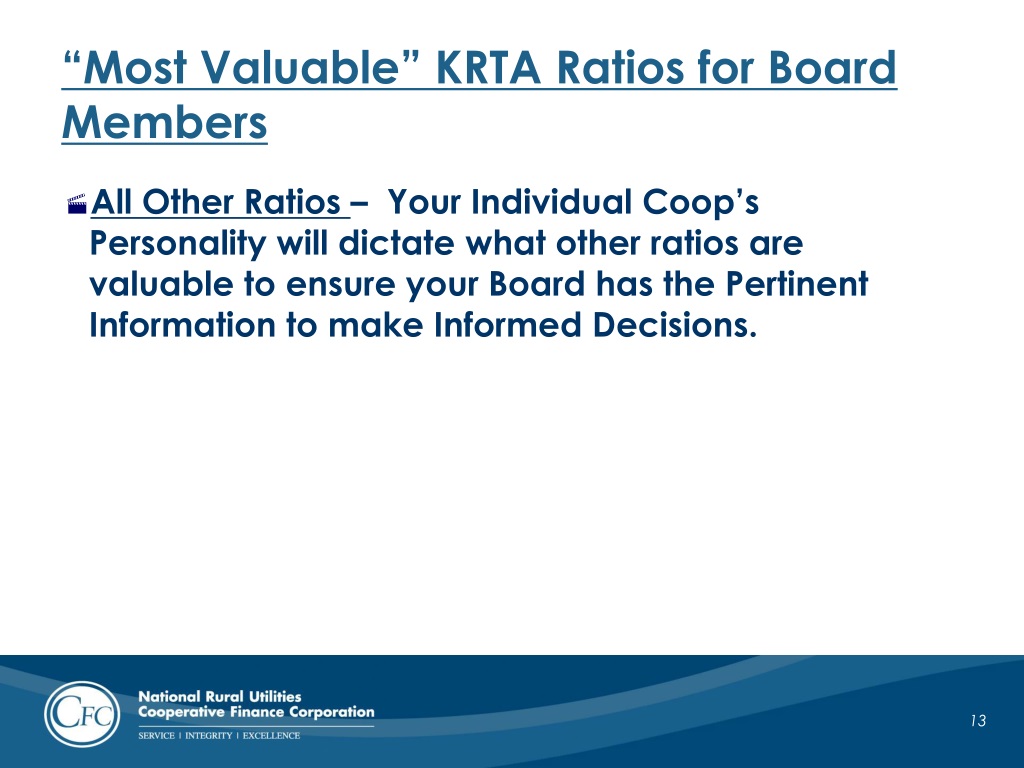 “Most Valuable” KRTA Ratios for Board Members

All Other Ratios – Your Individual Coop’s Personality will dictate what other ratios are valuable to ensure your Board has the Pertinent Information to make Informed Decisions.

CFC
National Rural Utilities
Cooperative Finance Corporation
SERVICE | INTEGRITY | EXCELLENCE

13